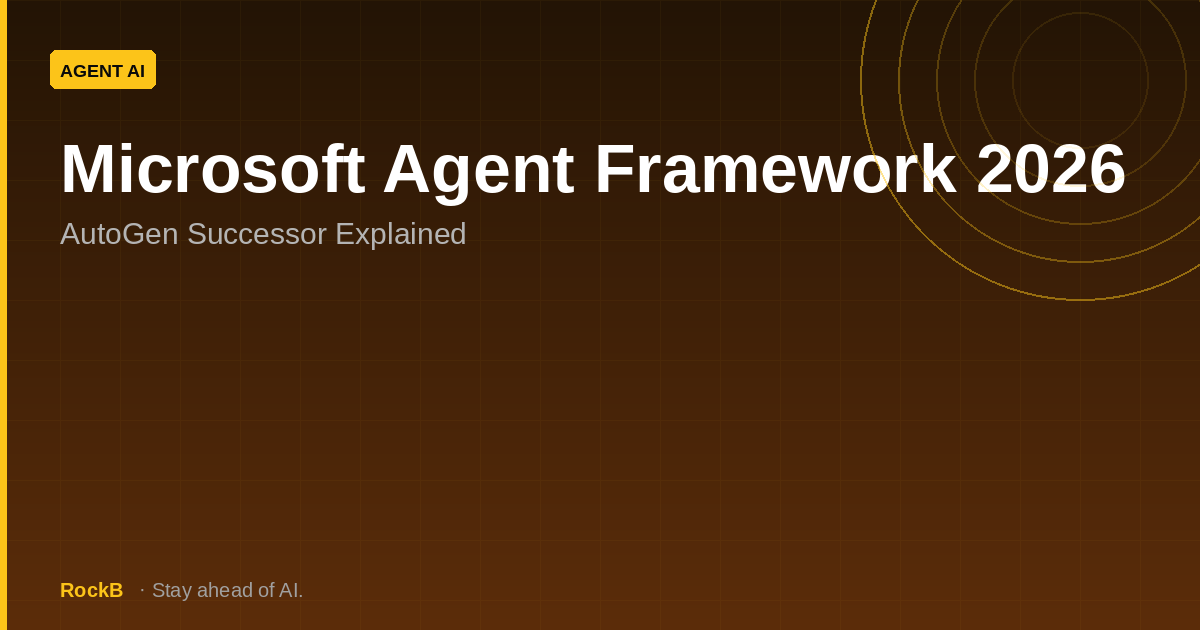 AGENT AI

Microsoft Agent Framework 2026

AutoGen Successor Explained

RockB · Stay ahead of AI.